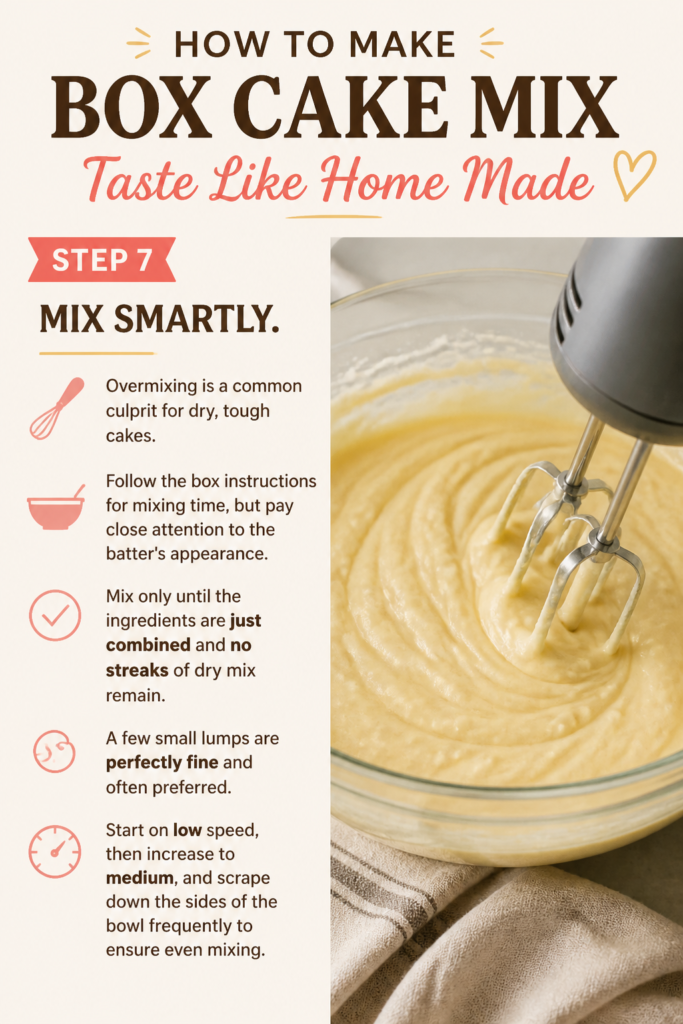 HOW TO MAKE
BOX CAKE MIX
Taste Like Home Made

STEP 7
MIX SMARTLY.

Overmixing is a common culprit for dry, tough cakes.

Follow the box instructions for mixing time, but pay close attention to the batter's appearance.

Mix only until the ingredients are just combined and no streaks of dry mix remain.

A few small lumps are perfectly fine and often preferred.

Start on low speed, then increase to medium, and scrape down the sides of the bowl frequently to ensure even mixing.